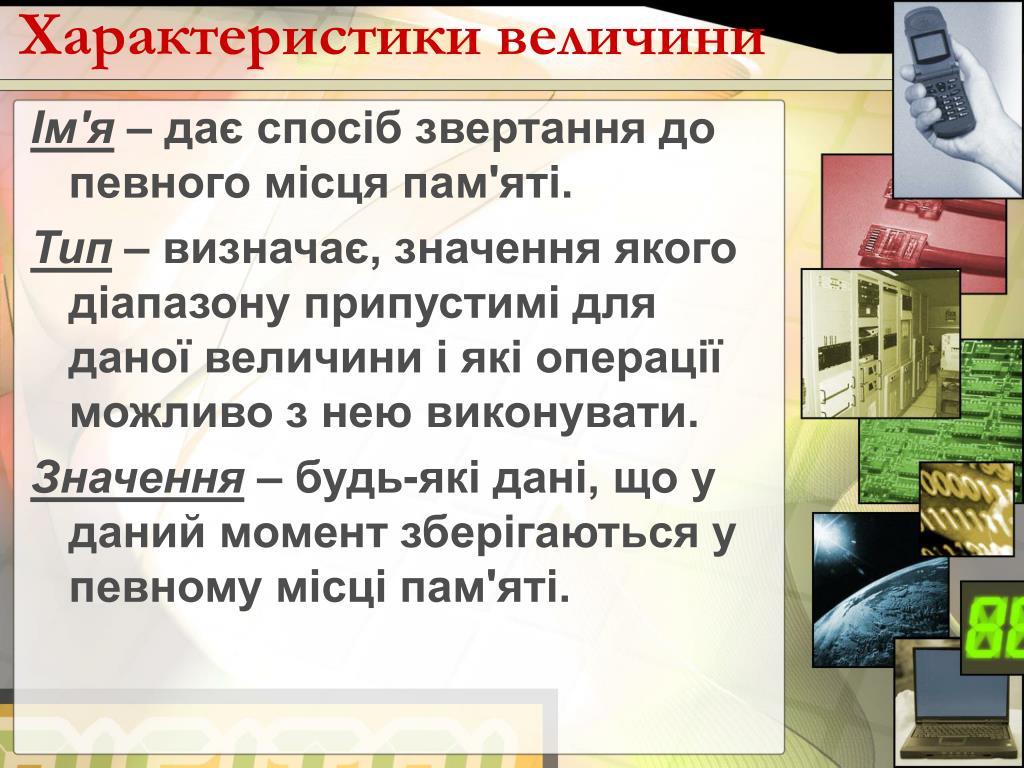 Характеристики величини

Ім'я – дає спосіб звертання до певного місця пам'яті.

Тип – визначає, значення якого діапазону припустимі для даної величини і які операції можливо з нею виконувати.

Значення – будь-які дані, що у даний момент зберігаються у певному місці пам'яті.